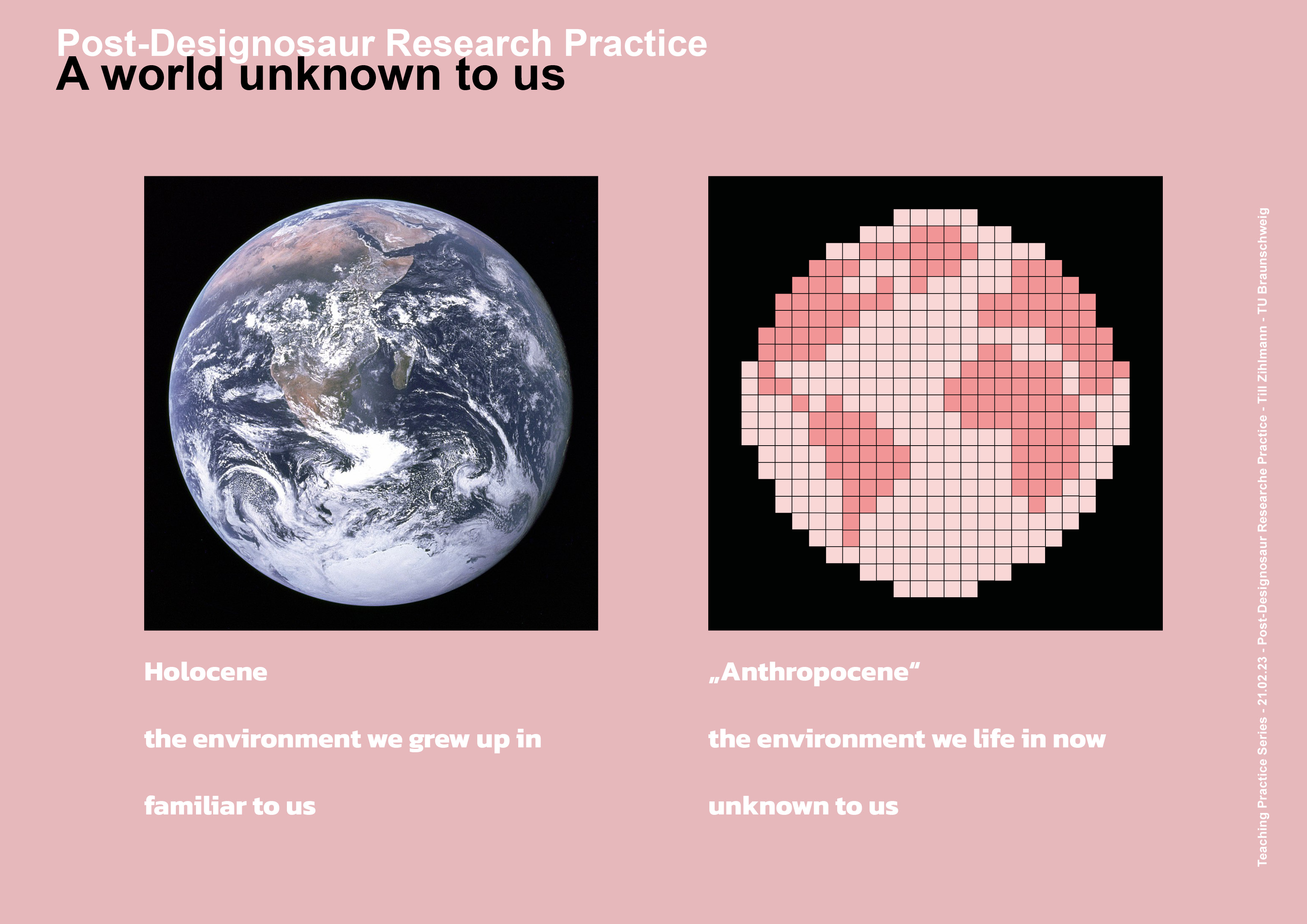 Post-Designosaur Research Practice
A world unknown to us

Holocene

the environment we grew up in

familiar to us

„Anthropocene“

the environment we life in now

unknown to us

Teaching Practice Series - 21.02.23 - Post-Designosaur Researche Practice - Till Zihlmann - TU Braunschweig